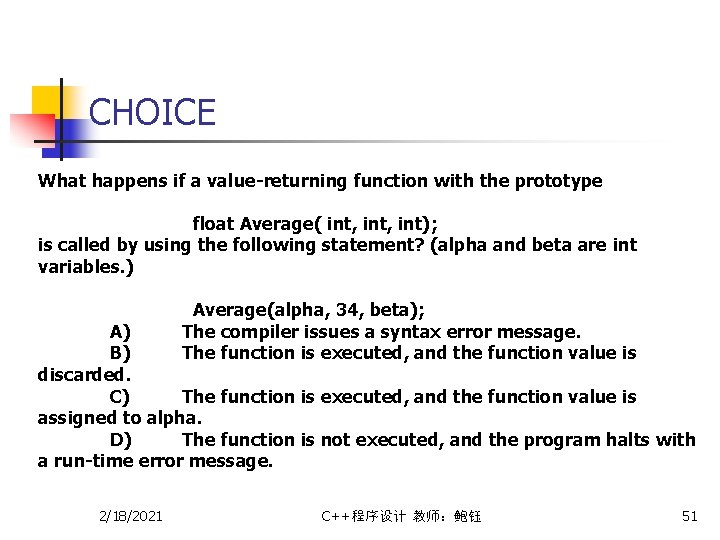 CHOICE

What happens if a value-returning function with the prototype

float Average( int, int, int);

is called by using the following statement? (alpha and beta are int variables.)

Average(alpha, 34, beta);

A) The compiler issues a syntax error message.

B) The function is executed, and the function value is discarded.

C) The function is executed, and the function value is assigned to alpha.

D) The function is not executed, and the program halts with a run-time error message.

2/18/2021

C++程序设计 教师：鲍钰

51